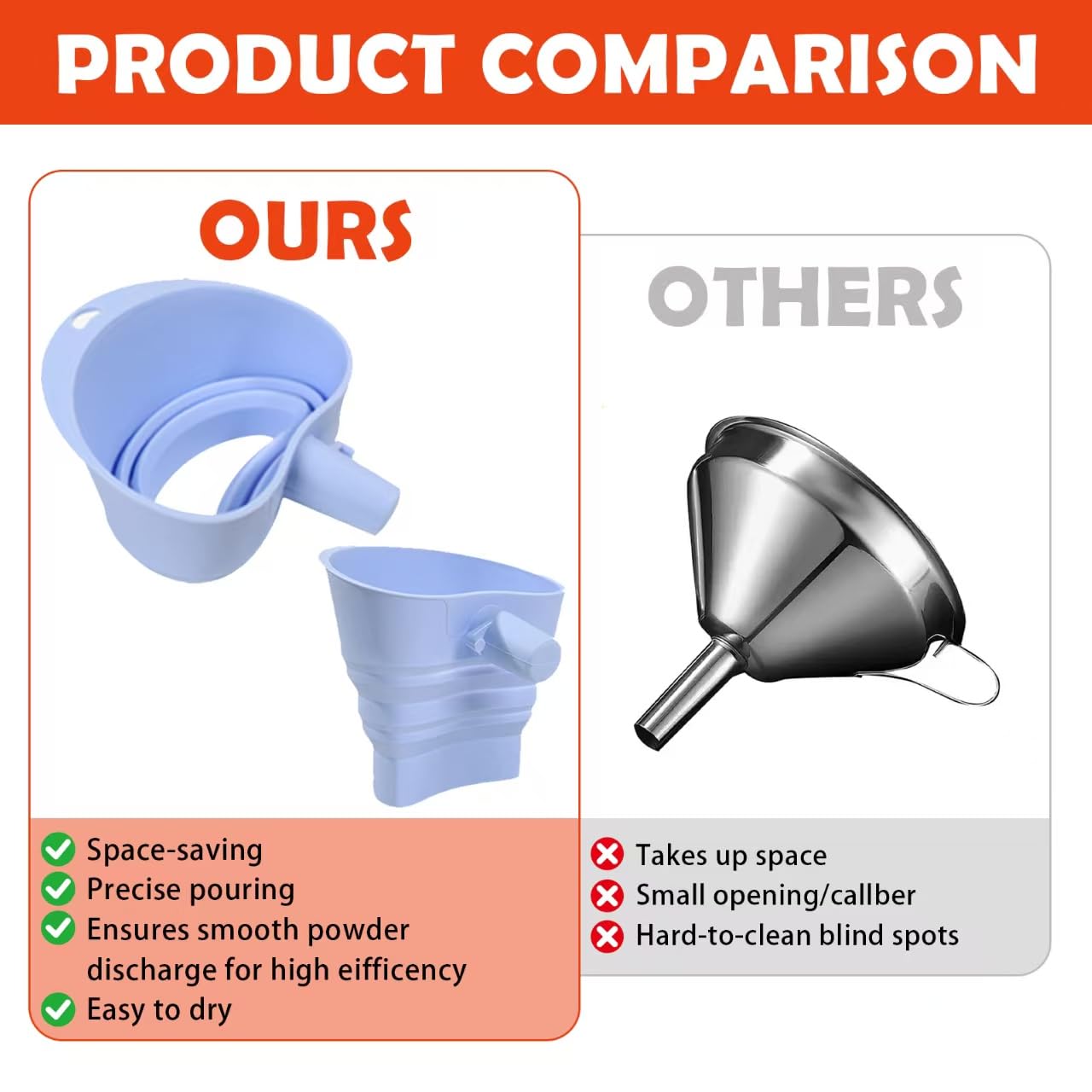 PRODUCT COMPARISON

OURS

Space-saving
Precise pouring
Ensures smooth powder discharge for high eifficency
Easy to dry

OTHERS

Takes up space
Small opening/callber
Hard-to-clean blind spots